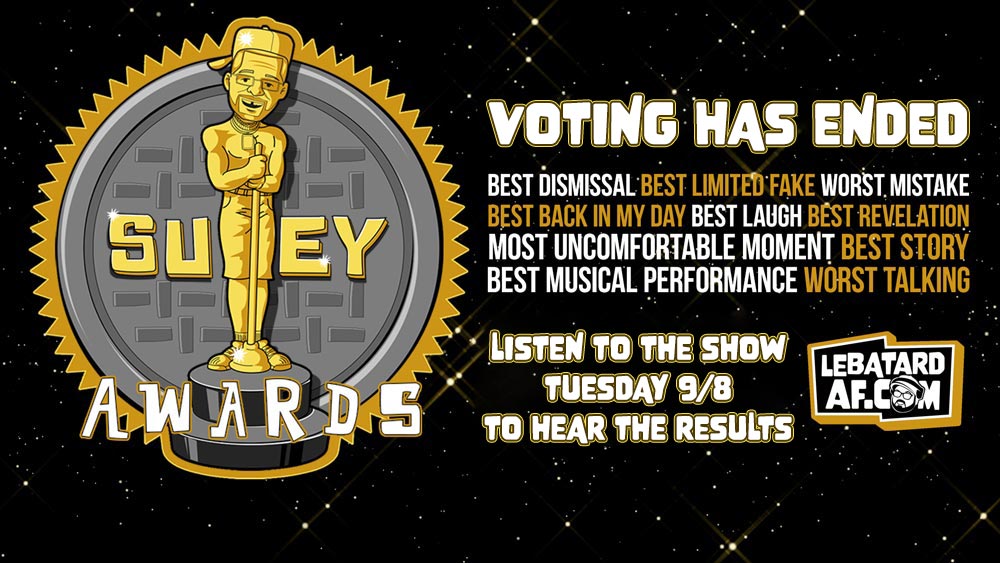 SU EY
AWARDS

VOTING HAS ENDED

BEST DISMISSAL BEST LIMITED FAKE WORST MISTAKE BEST BACK IN MY DAY BEST LAUGH BEST REVELATION MOST UNCOMFORTABLE MOMENT BEST STORY BEST MUSICAL PERFORMANCE WORST TALKING

LISTEN TO THE SHOW TUESDAY 9/8 TO HEAR THE RESULTS

LEBATARD AF.COM